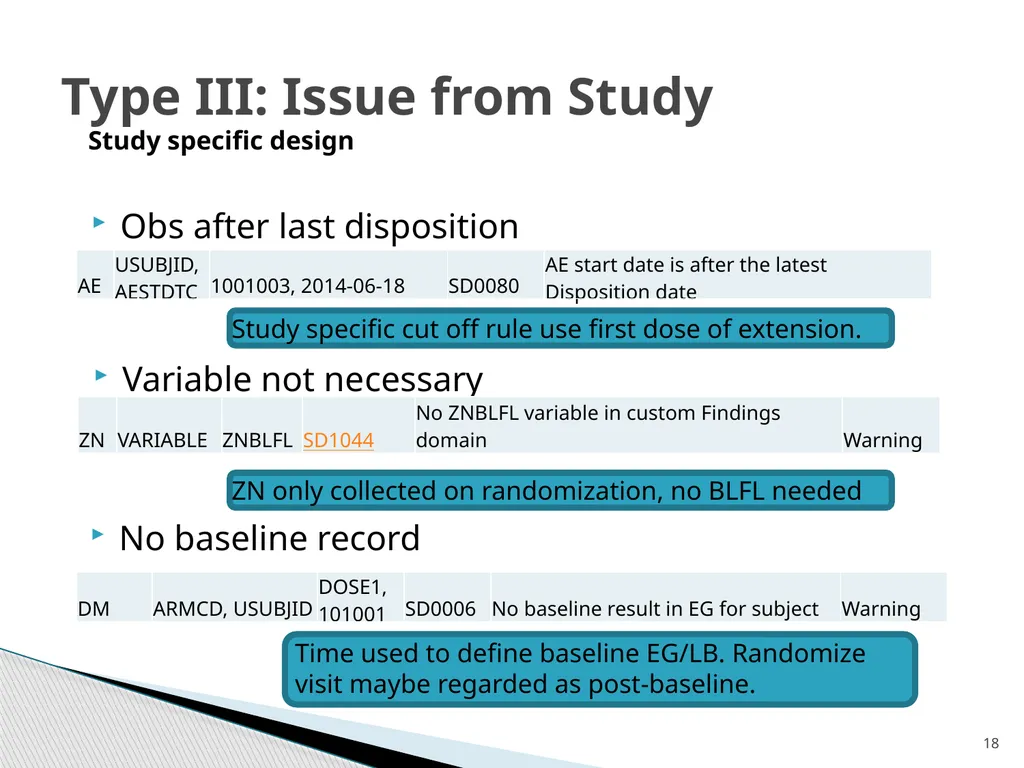 Type III: Issue from Study
Study specific design

Obs after last disposition

| AE | USUBJID, AESTDTC | 1001003, 2014-06-18 | SD0080 | AE start date is after the latest Disposition date |
|---|---|---|---|---|

Study specific cut off rule use first dose of extension.

Variable not necessary

| ZN | VARIABLE | ZNBLFL | SD1044 | No ZNBLFL variable in custom Findings domain | Warning |
|---|---|---|---|---|---|

ZN only collected on randomization, no BLFL needed

No baseline record

| DM | ARMCD, USUBJID | DOSE1, 101001 | SD0006 | No baseline result in EG for subject | Warning |
|---|---|---|---|---|---|

Time used to define baseline EG/LB. Randomize visit maybe regarded as post-baseline.

18